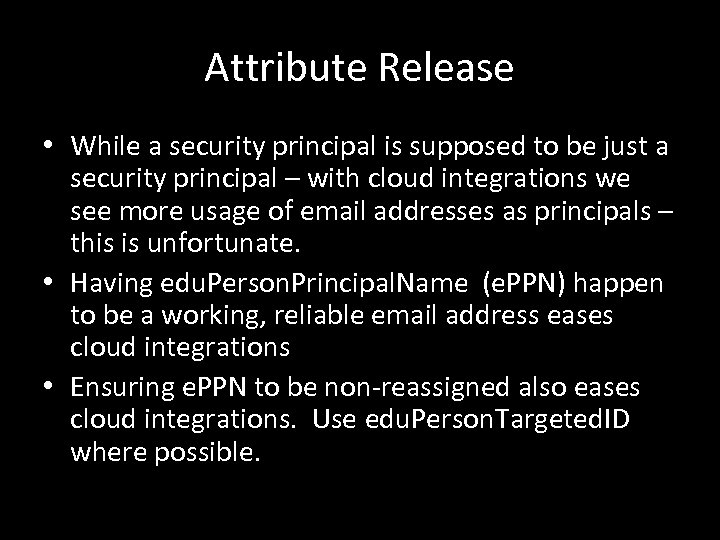 Attribute Release

• While a security principal is supposed to be just a security principal – with cloud integrations we see more usage of email addresses as principals – this is unfortunate.

• Having eduPersonPrincipalName (ePPN) happen to be a working, reliable email address eases cloud integrations

• Ensuring ePPN to be non-reassigned also eases cloud integrations. Use eduPersonTargetedID where possible.